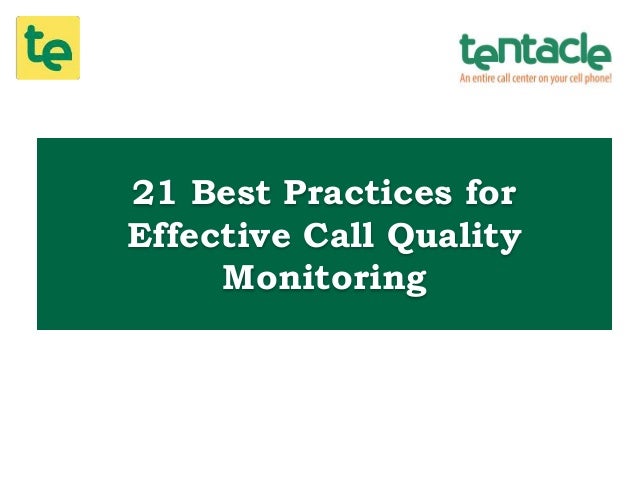 te

tentacle
An entire call center on your cell phone!

21 Best Practices for Effective Call Quality Monitoring